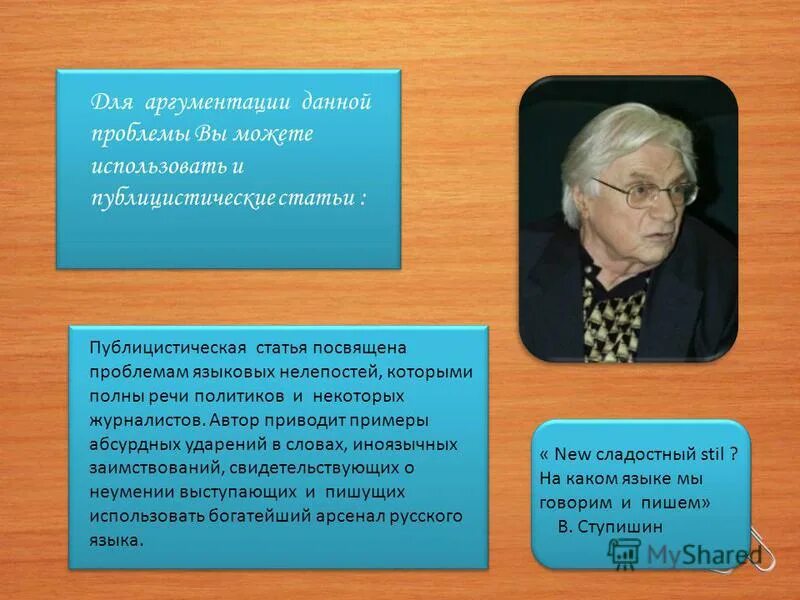 Для аргументации данной проблемы Вы можете использовать и публицистические статьи :

Публицистическая статья посвящена проблемам языковых нелепостей, которыми полны речи политиков и некоторых журналистов. Автор приводит примеры абсурдных ударений в словах, иноязычных заимствований, свидетельствующих о неумении выступающих и пишущих использовать богатейший арсенал русского языка.

« New сладостный stil ? На каком языке мы говорим и пишем»
В. Ступишин

MyShared